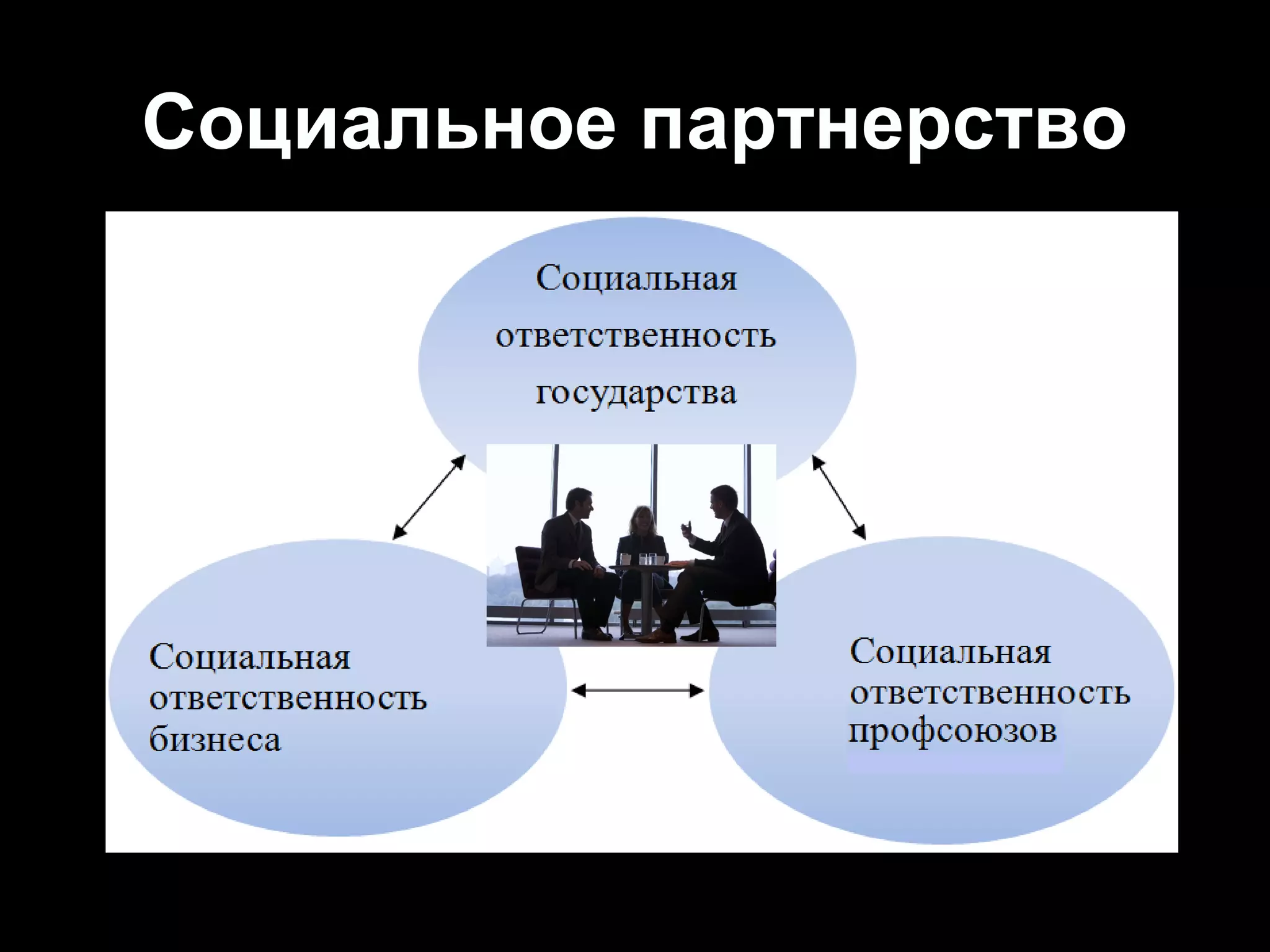 Социальное партнерство

Социальная ответственность государства

Социальная ответственность бизнеса

Социальная ответственность профсоюзов